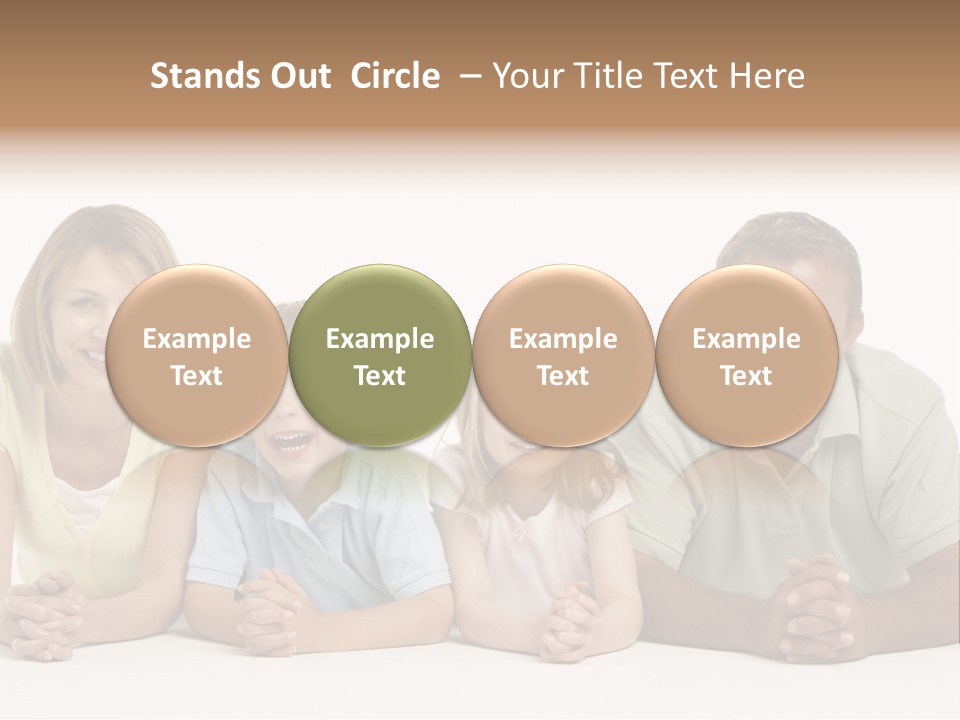 Stands Out Circle – Your Title Text Here

Example Text

Example Text

Example Text

Example Text